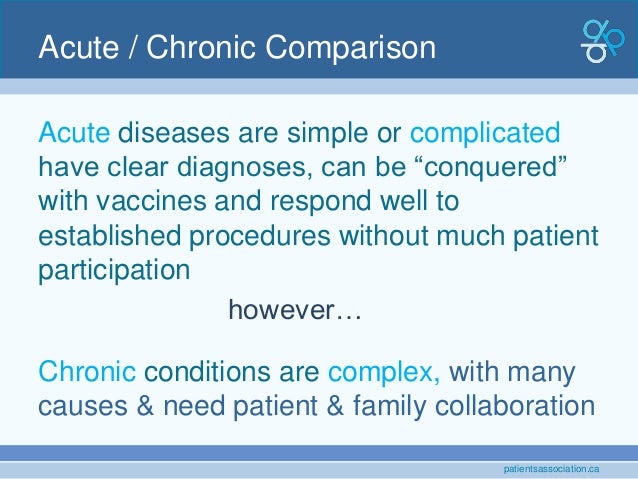 Acute / Chronic Comparison

Acute diseases are simple or complicated have clear diagnoses, can be “conquered” with vaccines and respond well to established procedures without much patient participation

however…

Chronic conditions are complex, with many causes & need patient & family collaboration

patientsassociation.ca